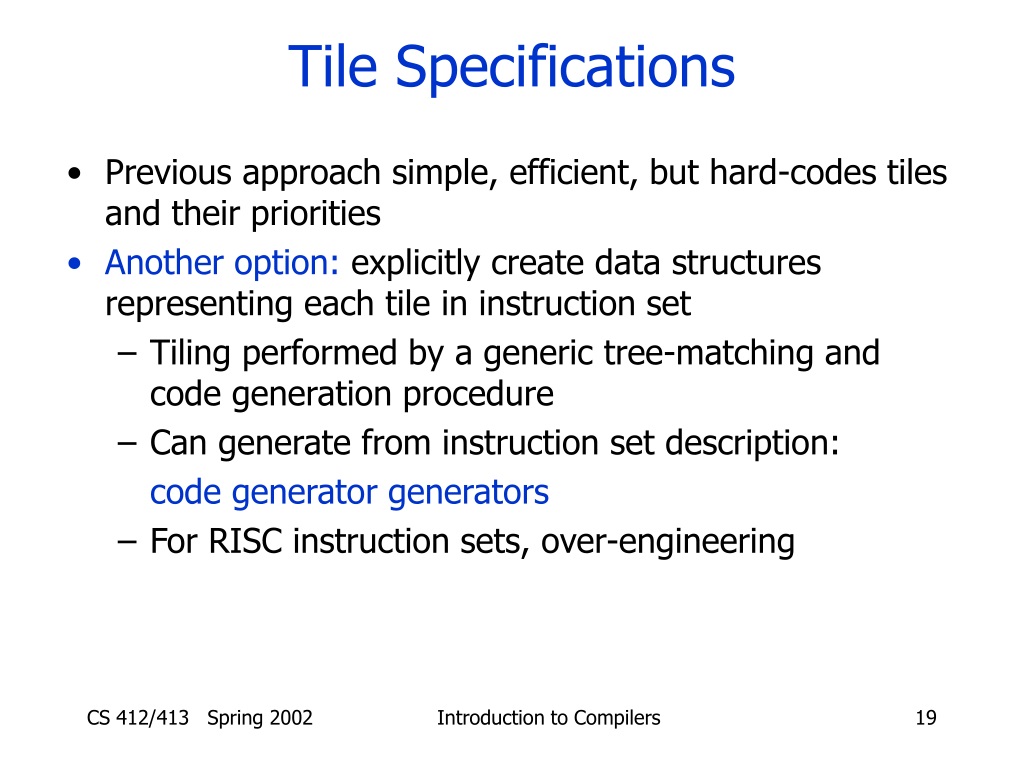 Tile Specifications

• Previous approach simple, efficient, but hard-codes tiles and their priorities
• Another option: explicitly create data structures representing each tile in instruction set
– Tiling performed by a generic tree-matching and code generation procedure
– Can generate from instruction set description: code generator generators
– For RISC instruction sets, over-engineering

CS 412/413 Spring 2002 Introduction to Compilers 19